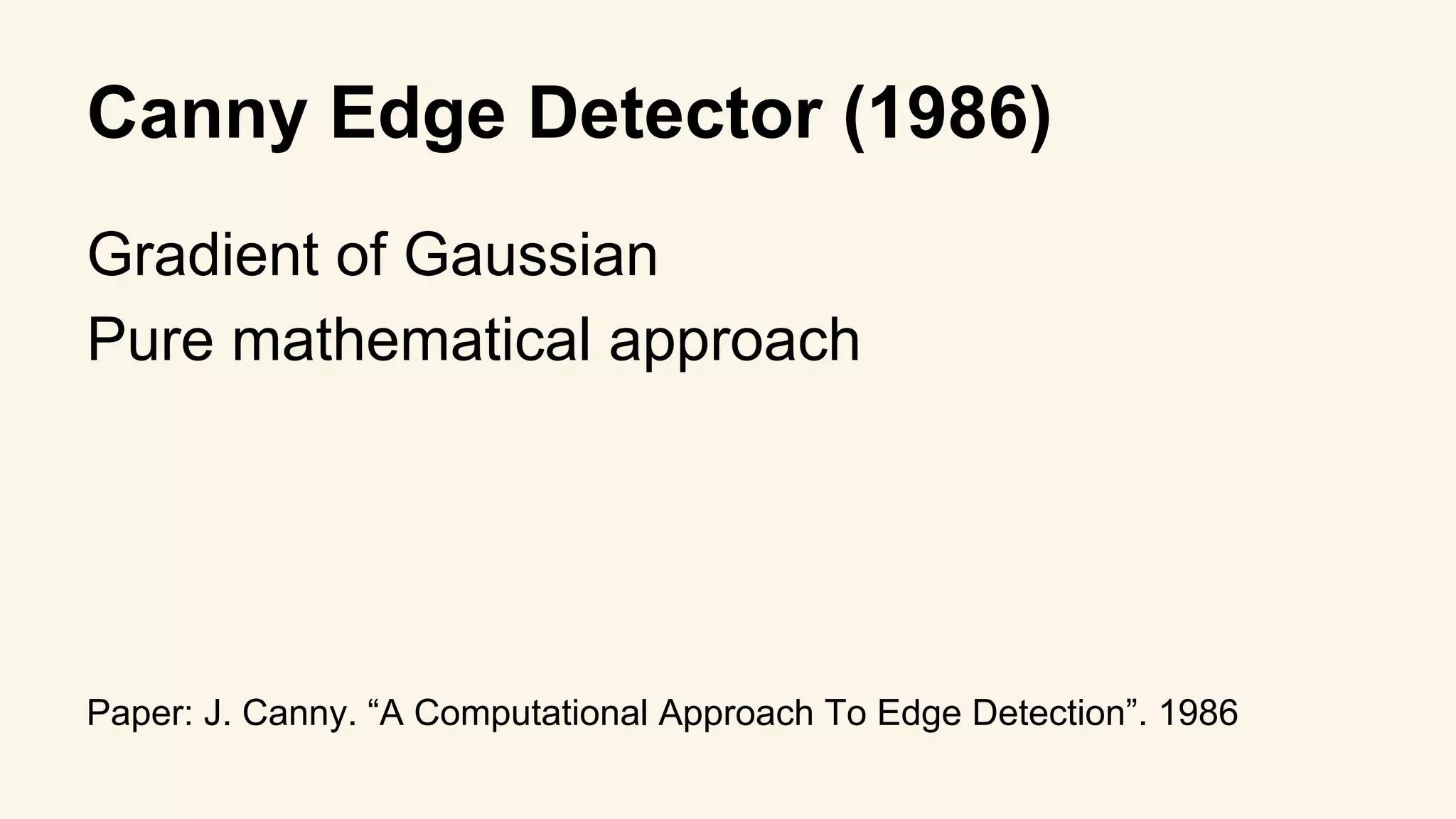 Canny Edge Detector (1986)

Gradient of Gaussian
Pure mathematical approach

Paper: J. Canny. “A Computational Approach To Edge Detection”. 1986